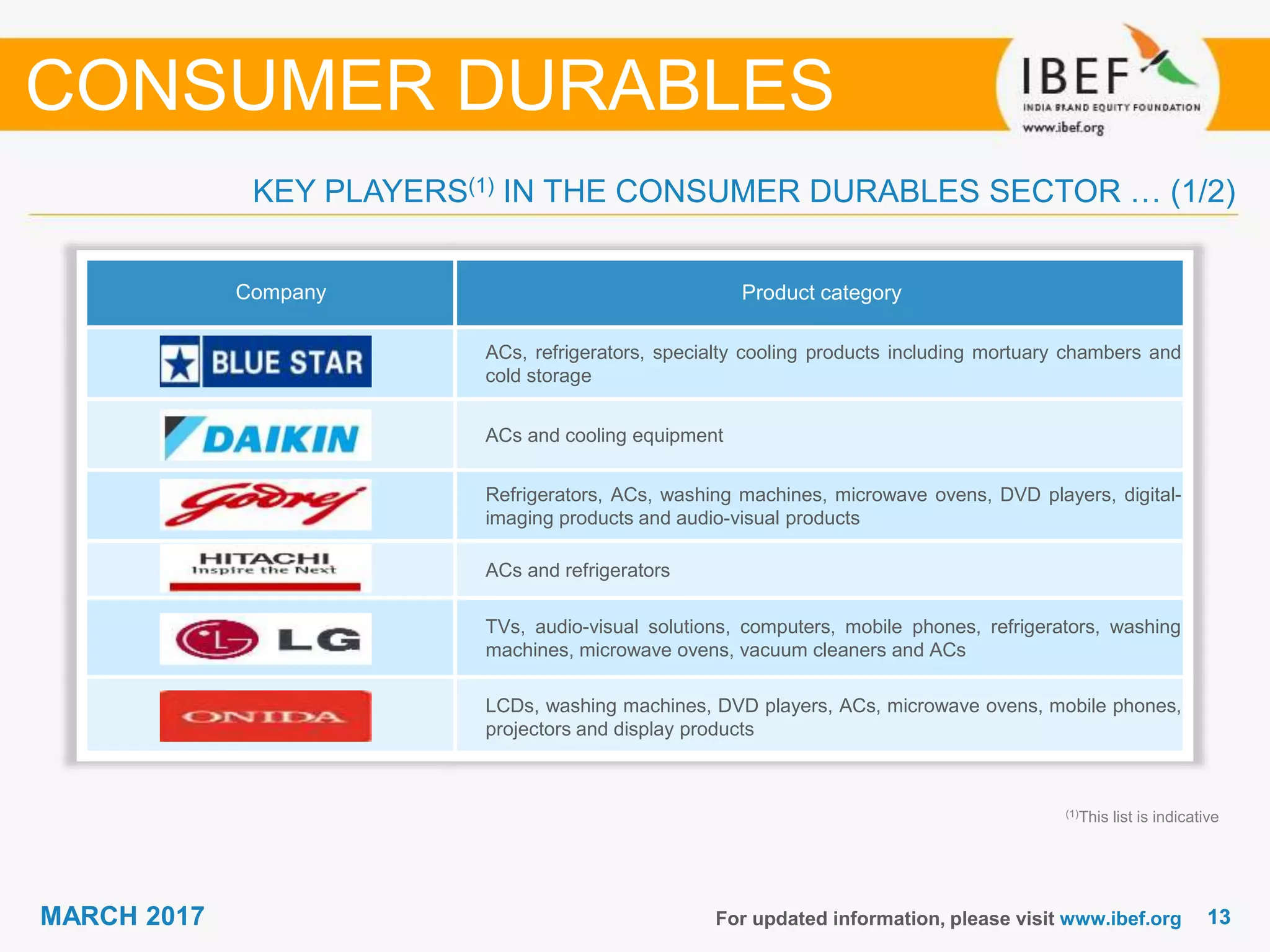 CONSUMER DURABLES

IBEF
INDIA BRAND EQUITY FOUNDATION
www.ibef.org

KEY PLAYERS$^{(1)}$ IN THE CONSUMER DURABLES SECTOR … (1/2)

| Company | Product category |
|---|---|
| BLUE STAR | ACs, refrigerators, specialty cooling products including mortuary chambers and cold storage |
| DAIKIN | ACs and cooling equipment |
| Godrej | Refrigerators, ACs, washing machines, microwave ovens, DVD players, digital-imaging products and audio-visual products |
| HITACHI Inspire the Next | ACs and refrigerators |
| LG | TVs, audio-visual solutions, computers, mobile phones, refrigerators, washing machines, microwave ovens, vacuum cleaners and ACs |
| ONIDA | LCDs, washing machines, DVD players, ACs, microwave ovens, mobile phones, projectors and display products |

$^{(1)}$This list is indicative

MARCH 2017

For updated information, please visit www.ibef.org 13